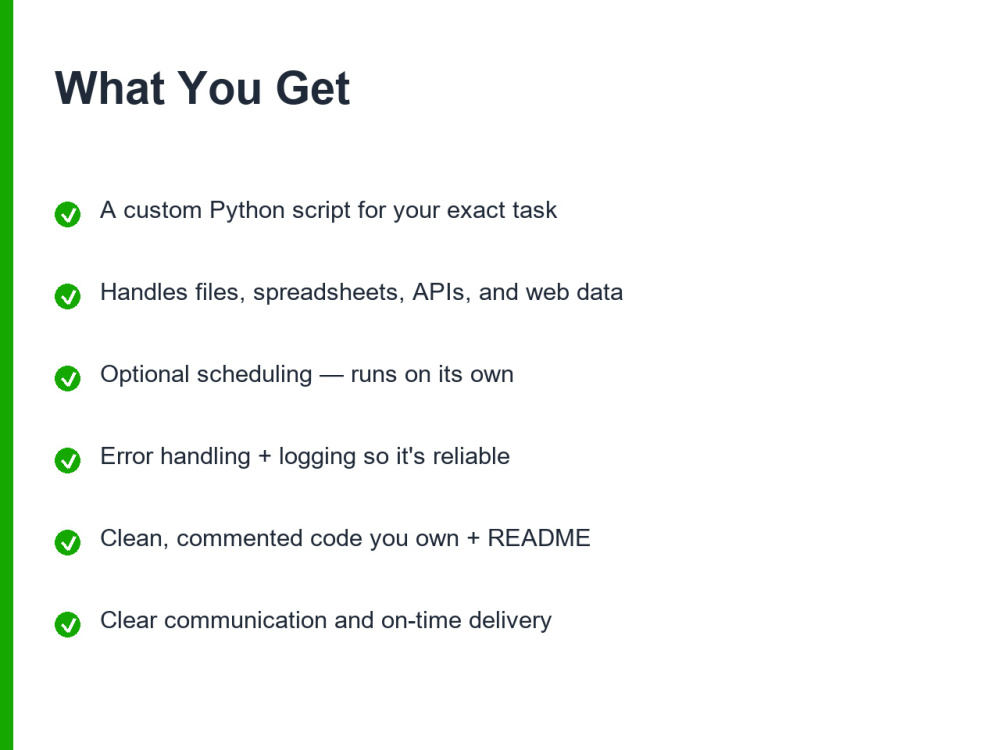 What You Get

A custom Python script for your exact task

Handles files, spreadsheets, APIs, and web data

Optional scheduling — runs on its own

Error handling + logging so it's reliable

Clean, commented code you own + README

Clear communication and on-time delivery